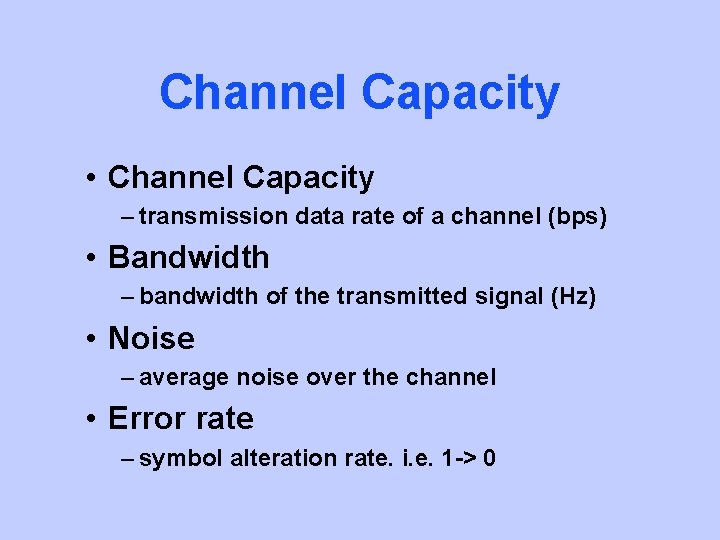 Channel Capacity

• Channel Capacity
– transmission data rate of a channel (bps)

• Bandwidth
– bandwidth of the transmitted signal (Hz)

• Noise
– average noise over the channel

• Error rate
– symbol alteration rate. i.e. 1-> 0